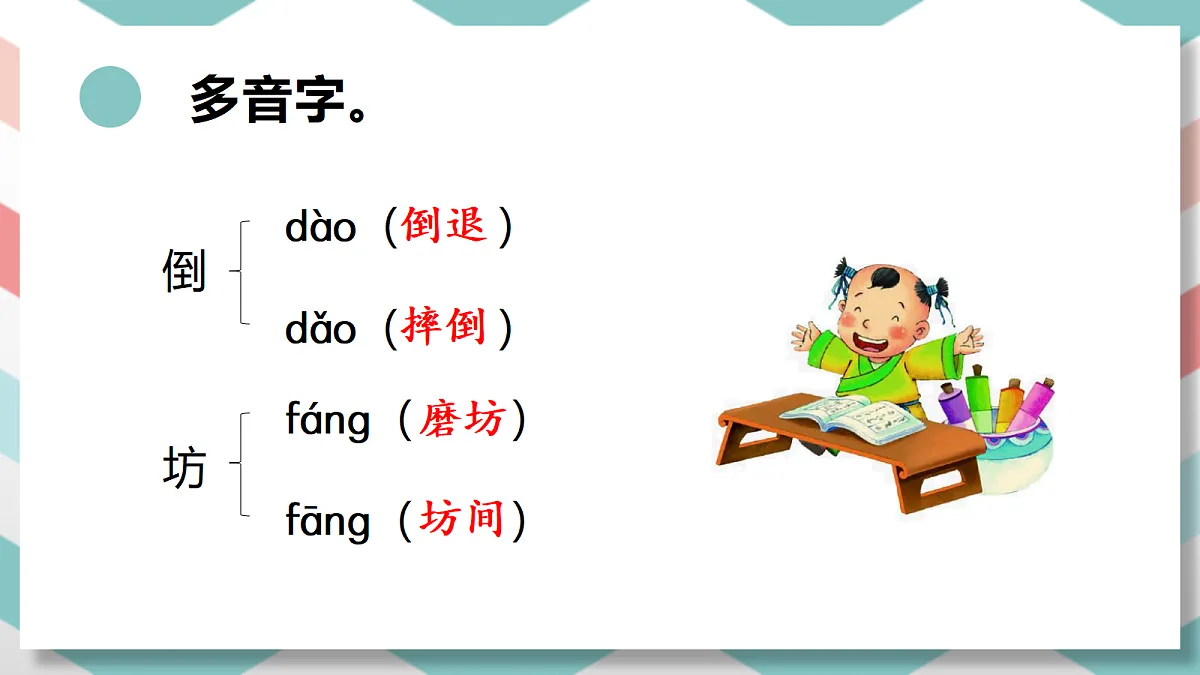 多音字。

倒 dào（倒退）
dǎo（摔倒）

坊 fáng（磨坊）
fāng（坊间）